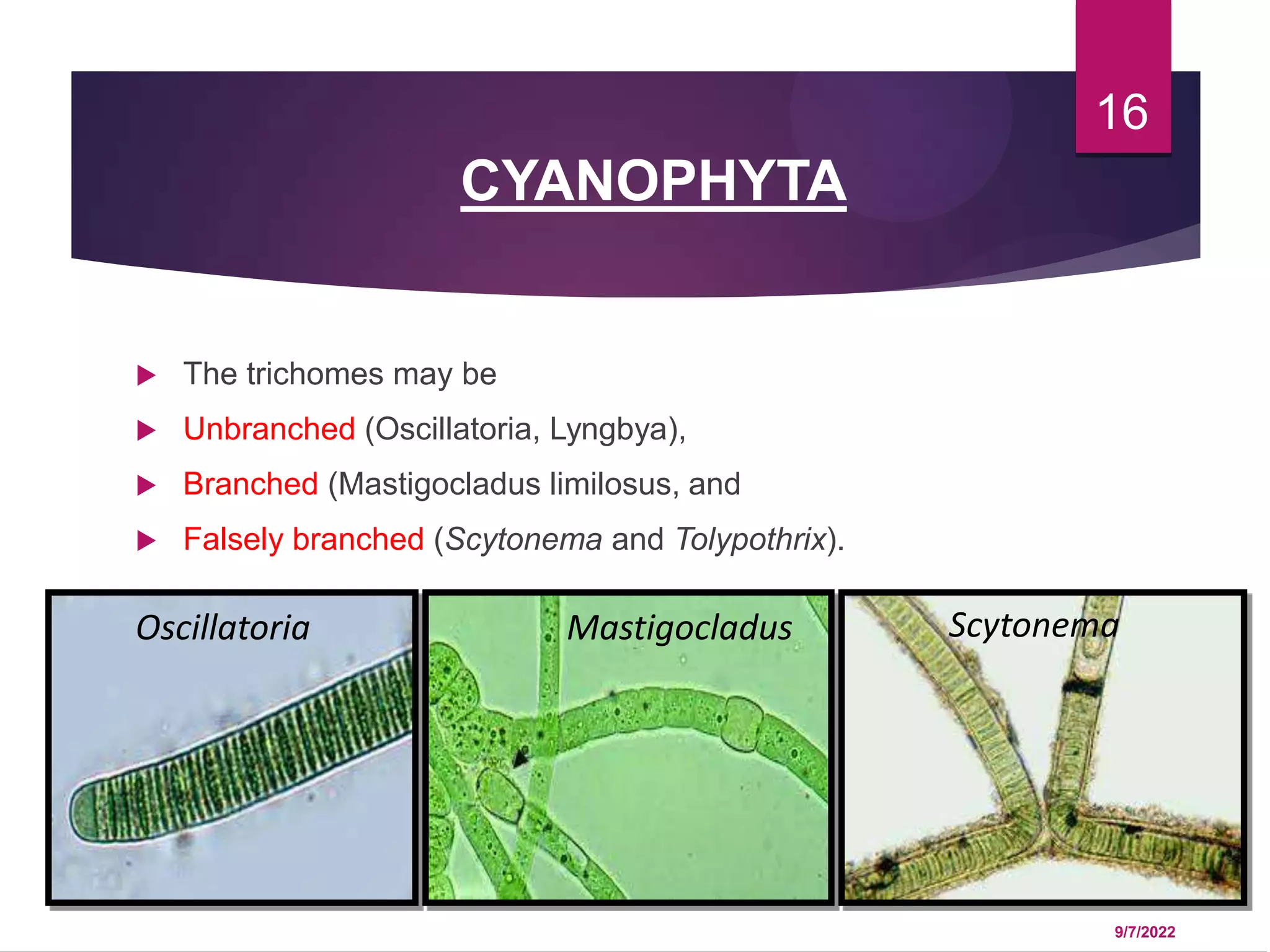 16

CYANOPHYTA

The trichomes may be

Unbranched (Oscillatoria, Lyngbya),

Branched (Mastigocladus limilosus, and

Falsely branched (Scytonema and Tolypothrix).

Oscillatoria

Mastigocladus

Scytonema

9/7/2022